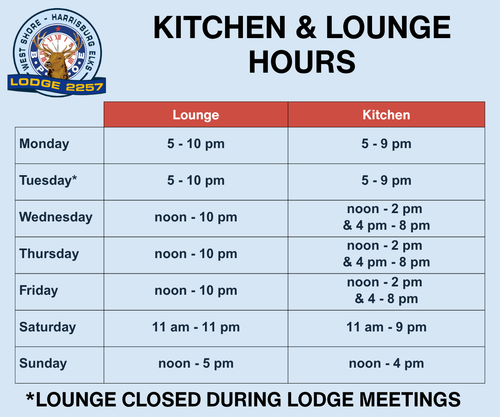 WEST SHORE - HARRISBURG ELKS
B P O E
LODGE 2257

KITCHEN & LOUNGE HOURS

| | Lounge | Kitchen |
|---|---|---|
| Monday | 5 - 10 pm | 5 - 9 pm |
| Tuesday* | 5 - 10 pm | 5 - 9 pm |
| Wednesday | noon - 10 pm | noon - 2 pm & 4 pm - 8 pm |
| Thursday | noon - 10 pm | noon - 2 pm & 4 pm - 8 pm |
| Friday | noon - 10 pm | noon - 2 pm & 4 - 8 pm |
| Saturday | 11 am - 11 pm | 11 am - 9 pm |
| Sunday | noon - 5 pm | noon - 4 pm |

*LOUNGE CLOSED DURING LODGE MEETINGS